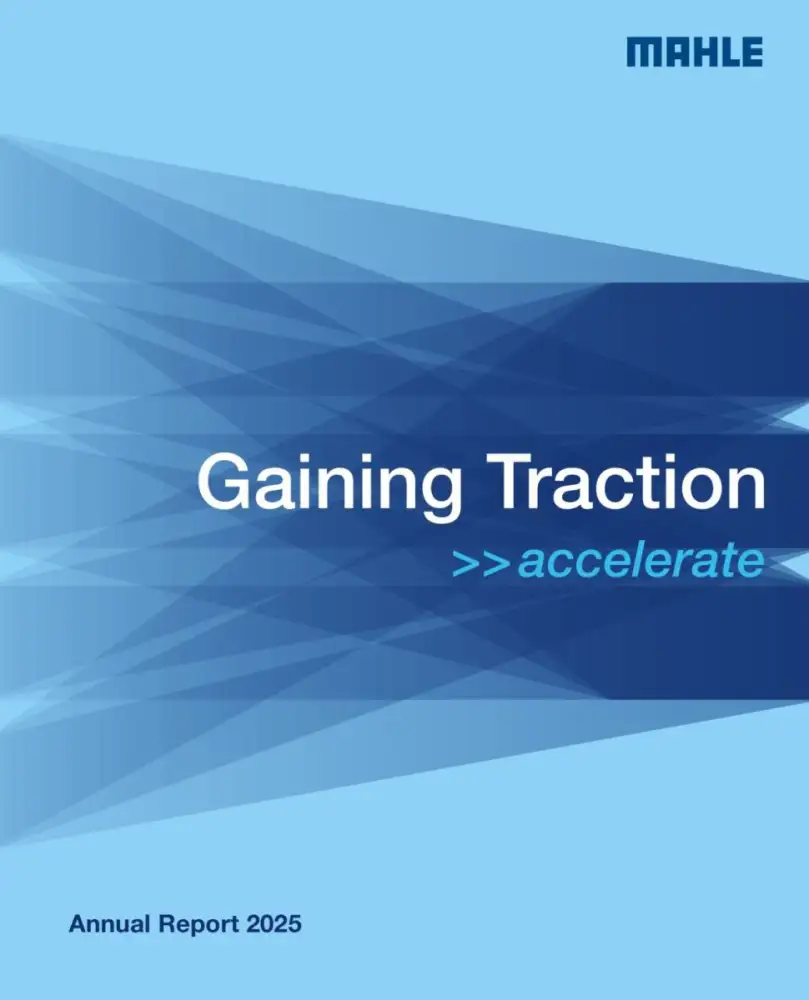 MAHLE

Gaining Traction
>>accelerate

Annual Report 2025